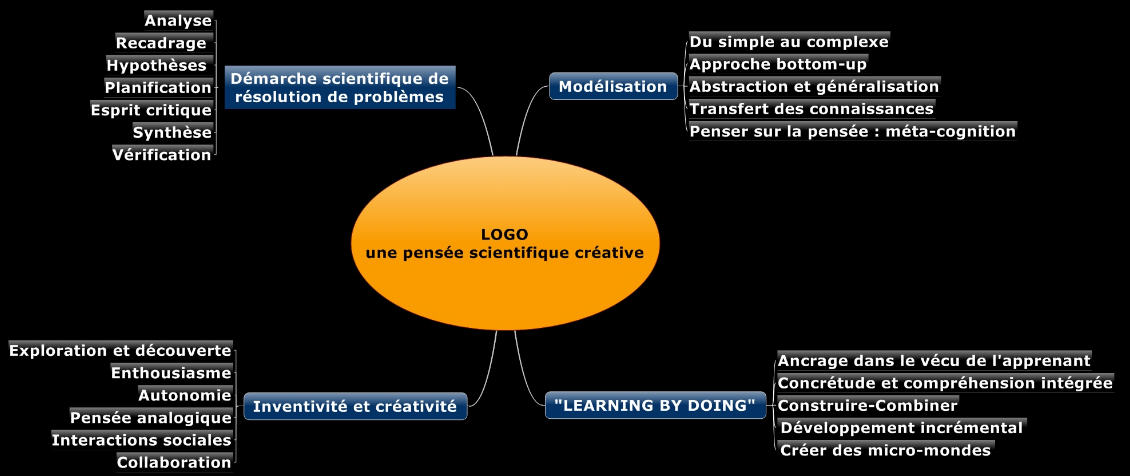 LOGO
une pensée scientifique créative

Démarche scientifique de résolution de problèmes

Analyse
Recadrage
Hypothèses
Planification
Esprit critique
Synthèse
Vérification

Modélisation

Du simple au complexe
Approche bottom-up
Abstraction et généralisation
Transfert des connaissances
Penser sur la pensée : méta-cognition

Inventivité et créativité

Exploration et découverte
Enthousiasme
Autonomie
Pensée analogique
Interactions sociales
Collaboration

"LEARNING BY DOING"

Ancrage dans le vécu de l'apprenant
Concrétude et compréhension intégrée
Construire-Combiner
Développement incrémental
Créer des micro-mondes